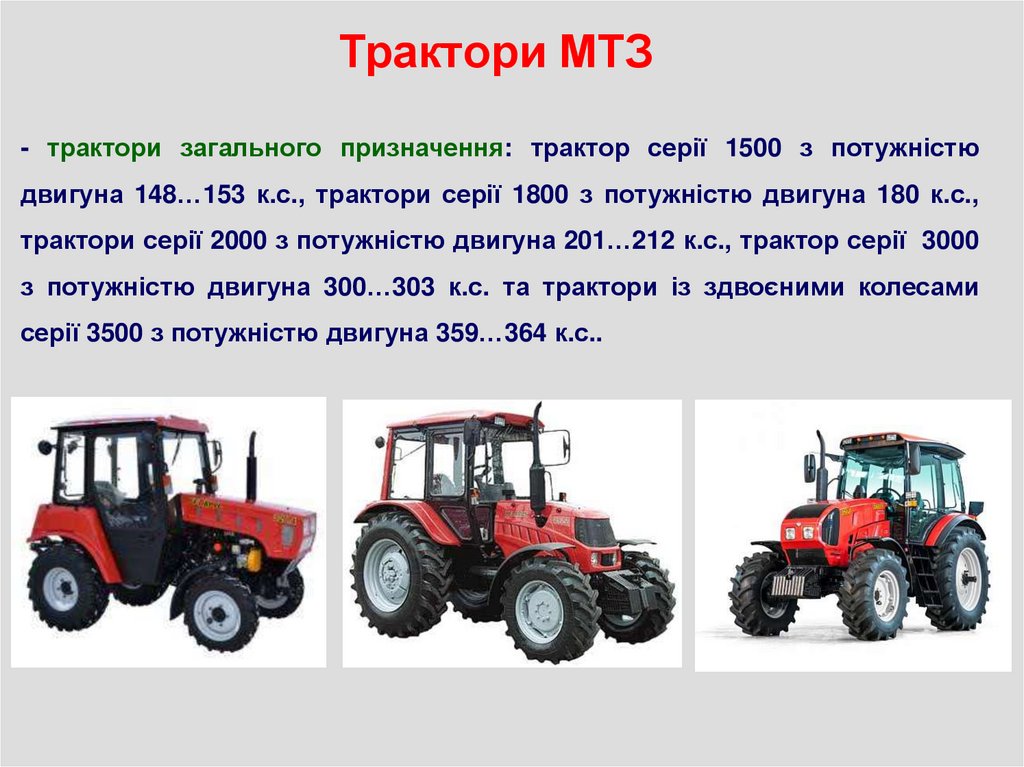 Трактори МТЗ

- трактори загального призначення: трактор серії 1500 з потужністю двигуна 148…153 к.с., трактори серії 1800 з потужністю двигуна 180 к.с., трактори серії 2000 з потужністю двигуна 201…212 к.с., трактор серії 3000 з потужністю двигуна 300…303 к.с. та трактори із здвоєними колесами серії 3500 з потужністю двигуна 359…364 к.с..